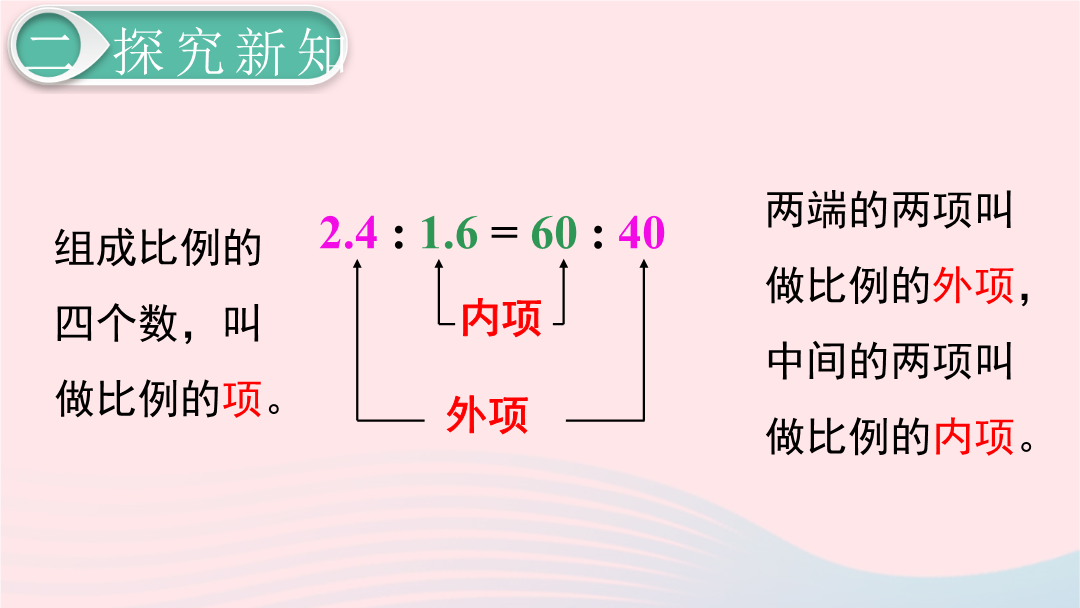 二 探究新知

组成比例的四个数，叫做比例的项。

$2.4 : 1.6 = 60 : 40$

内项

外项

两端的两项叫做比例的外项，中间的两项叫做比例的内项。